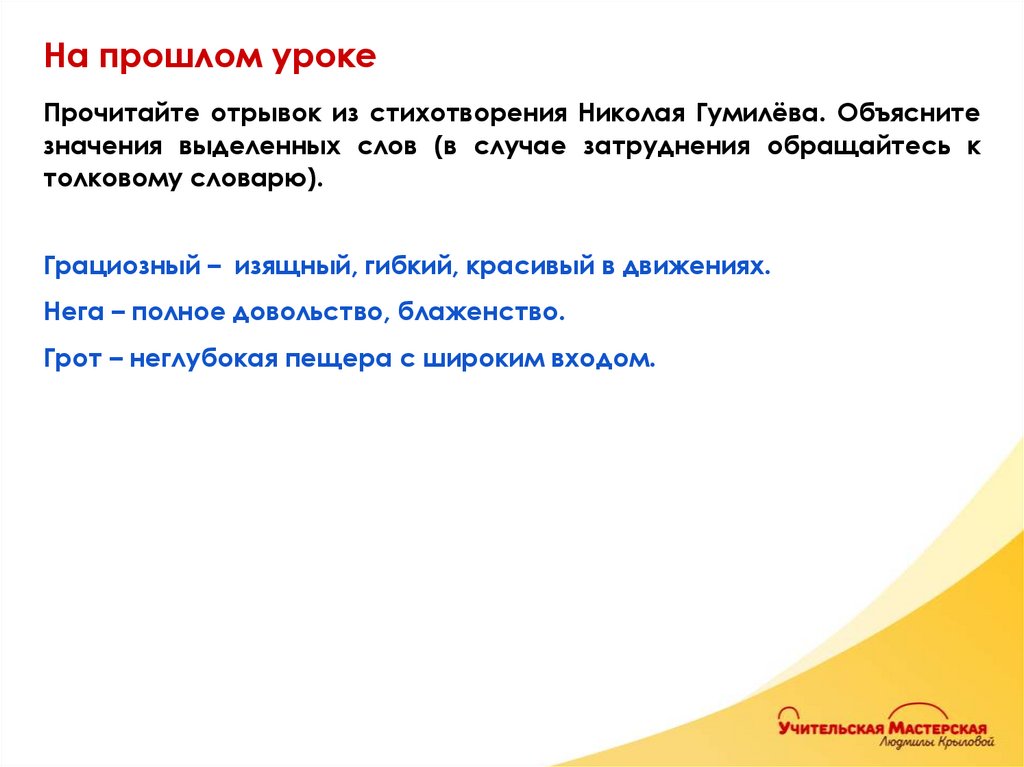 На прошлом уроке

Прочитайте отрывок из стихотворения Николая Гумилёва. Объясните значения выделенных слов (в случае затруднения обращайтесь к толковому словарю).

Грациозный – изящный, гибкий, красивый в движениях.

Нега – полное довольство, блаженство.

Грот – неглубокая пещера с широким входом.

Учительская Мастерская
Людмилы Крыловой